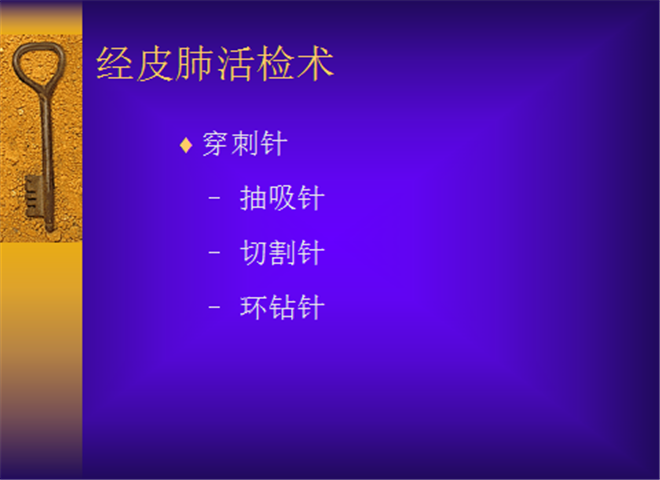 经皮肺活检术

♦ 穿刺针

– 抽吸针

– 切割针

– 环钻针